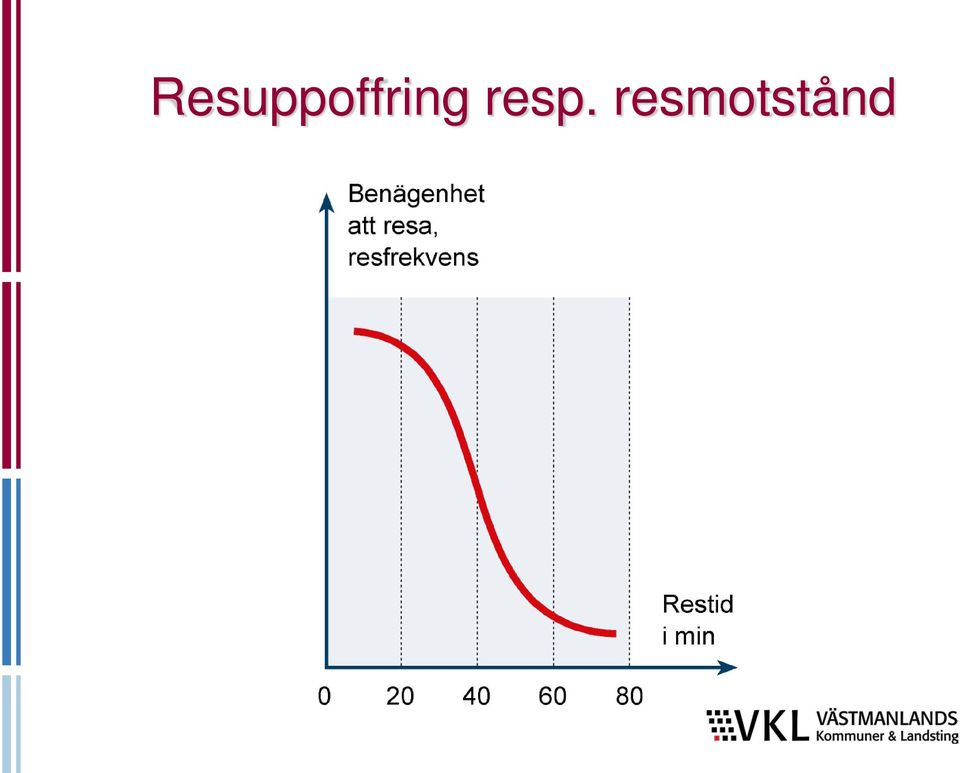 Resuppoffring resp. resmotstånd

Benägenhet att resa, resfrekvens

Restid i min

0 20 40 60 80

VKL VÄSTMANLANDS Kommuner & Landsting